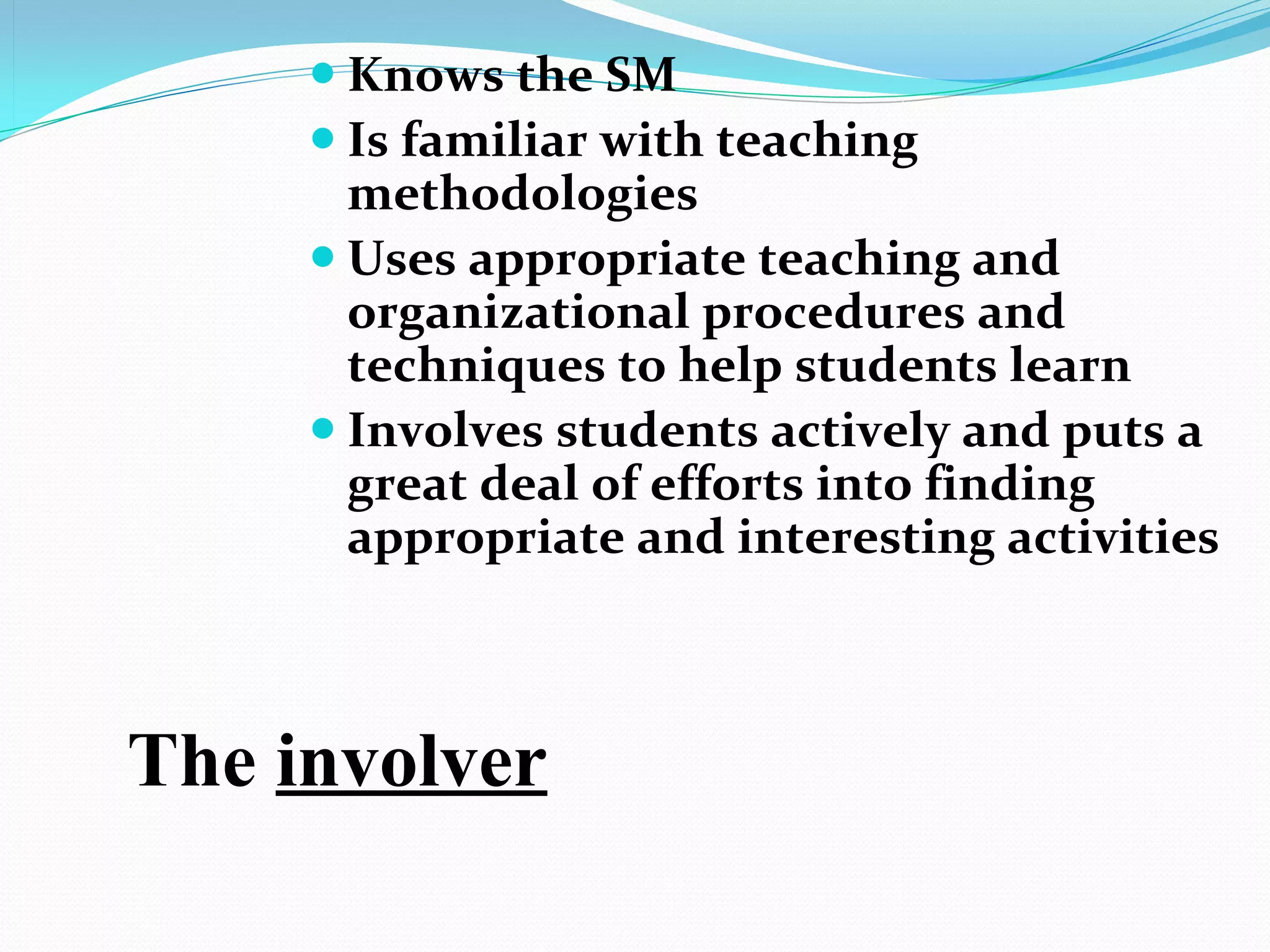 - Knows the SM
- Is familiar with teaching methodologies
- Uses appropriate teaching and organizational procedures and techniques to help students learn
- Involves students actively and puts a great deal of efforts into finding appropriate and interesting activities

The involver